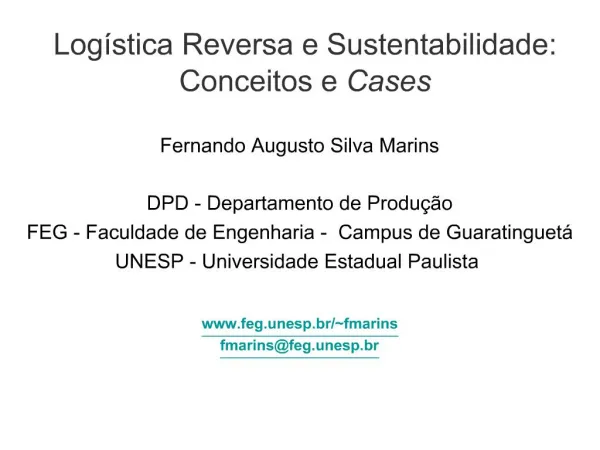 Logística Reversa e Sustentabilidade: Conceitos e Cases

Fernando Augusto Silva Marins

DPD - Departamento de Produção
FEG - Faculdade de Engenharia - Campus de Guaratinguetá
UNESP - Universidade Estadual Paulista

www.feg.unesp.br/~fmarins
fmarins@feg.unesp.br